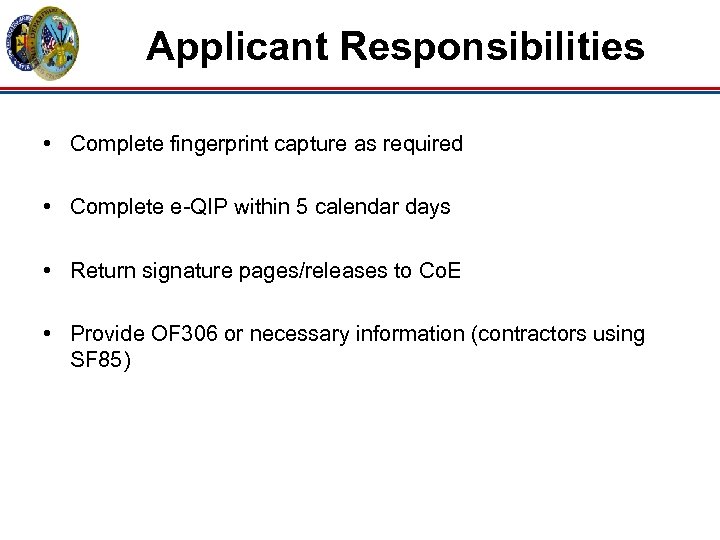 Applicant Responsibilities

• Complete fingerprint capture as required

• Complete e-QIP within 5 calendar days

• Return signature pages/releases to CoE

• Provide OF306 or necessary information (contractors using SF85)